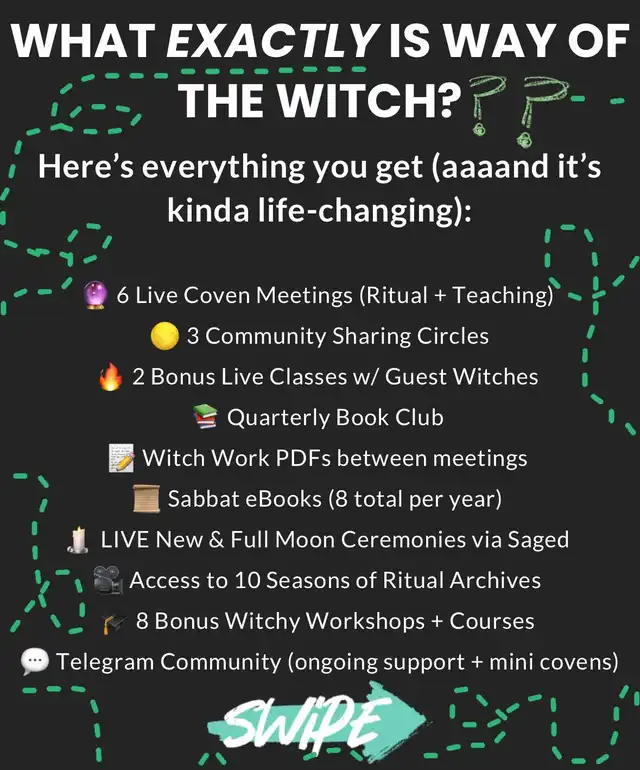 WHAT EXACTLY IS WAY OF THE WITCH? ? ?

Here's everything you get (aaaand it's kinda life-changing):

🔮 6 Live Coven Meetings (Ritual + Teaching)
🌕 3 Community Sharing Circles
🔥 2 Bonus Live Classes w/ Guest Witches
📚 Quarterly Book Club
📝 Witch Work PDFs between meetings
📜 Sabbat eBooks (8 total per year)
🕯️ LIVE New & Full Moon Ceremonies via Saged
🎥 Access to 10 Seasons of Ritual Archives
🎓 8 Bonus Witchy Workshops + Courses
💬 Telegram Community (ongoing support + mini covens)

SWIPE